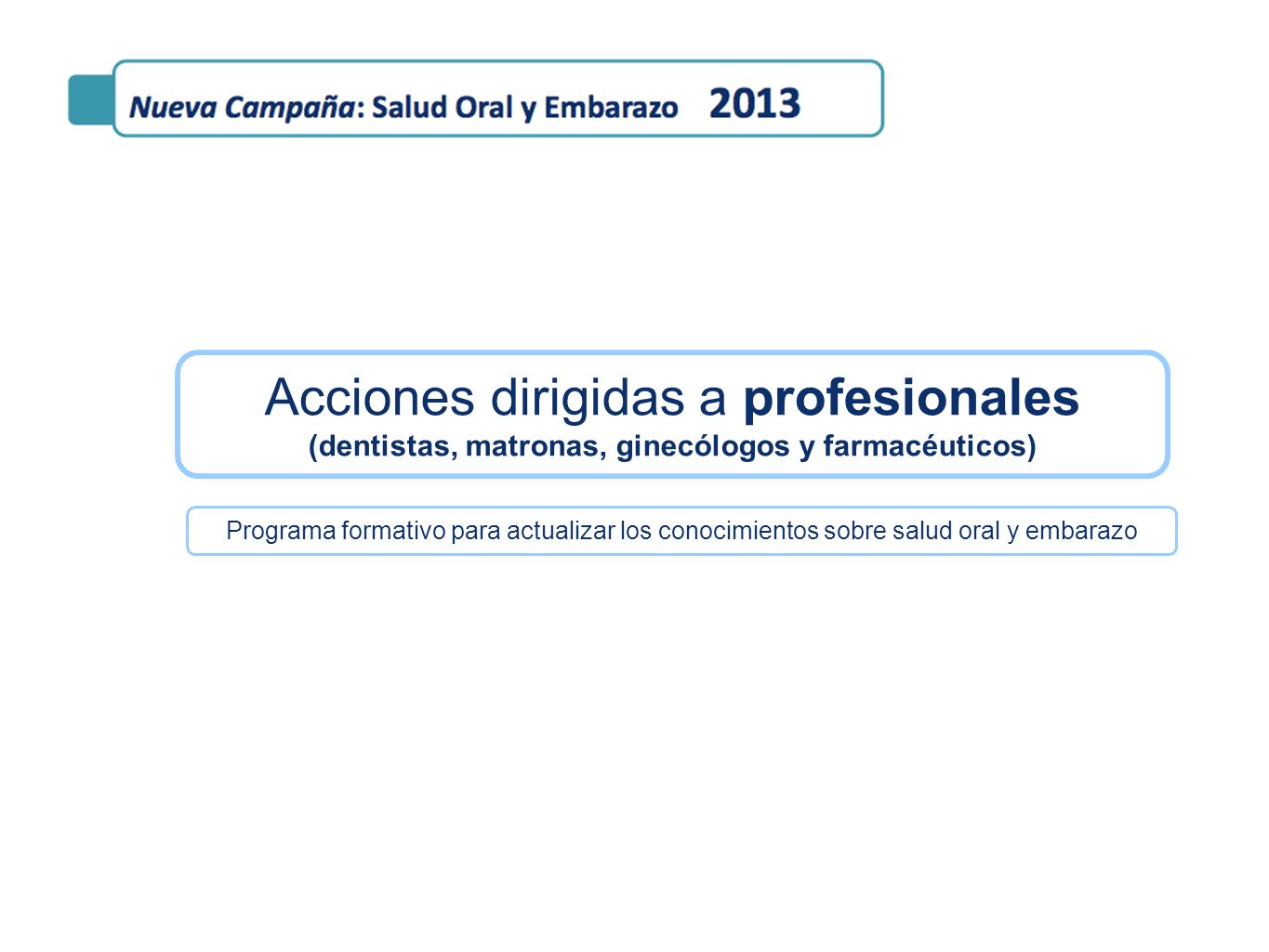 Nueva Campaña: Salud Oral y Embarazo 2013

Acciones dirigidas a profesionales
(dentistas, matronas, ginecólogos y farmacéuticos)

Programa formativo para actualizar los conocimientos sobre salud oral y embarazo